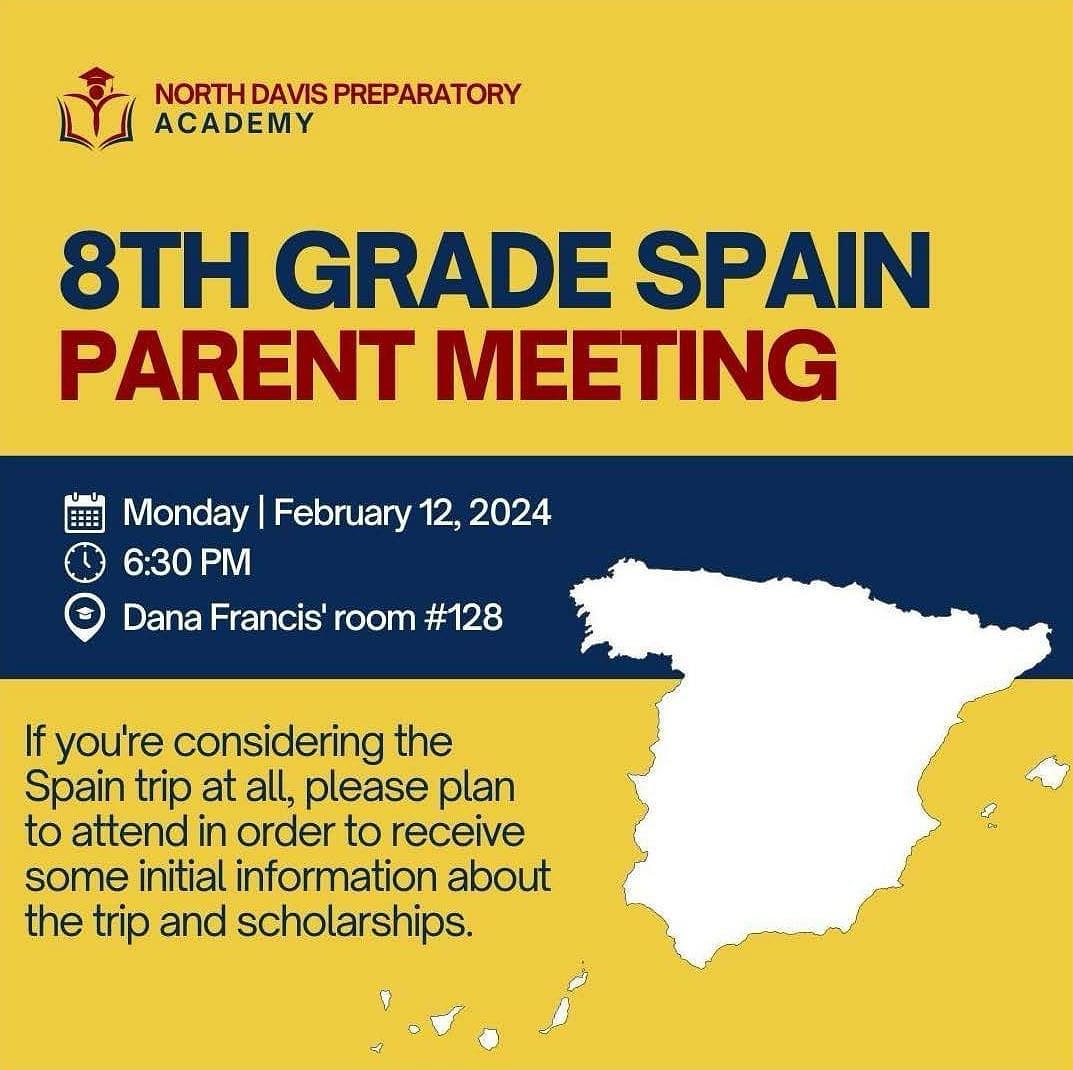 NORTH DAVIS PREPARATORY ACADEMY

8TH GRADE SPAIN
PARENT MEETING

Monday | February 12, 2024
6:30 PM
Dana Francis' room #128

If you're considering the Spain trip at all, please plan to attend in order to receive some initial information about the trip and scholarships.